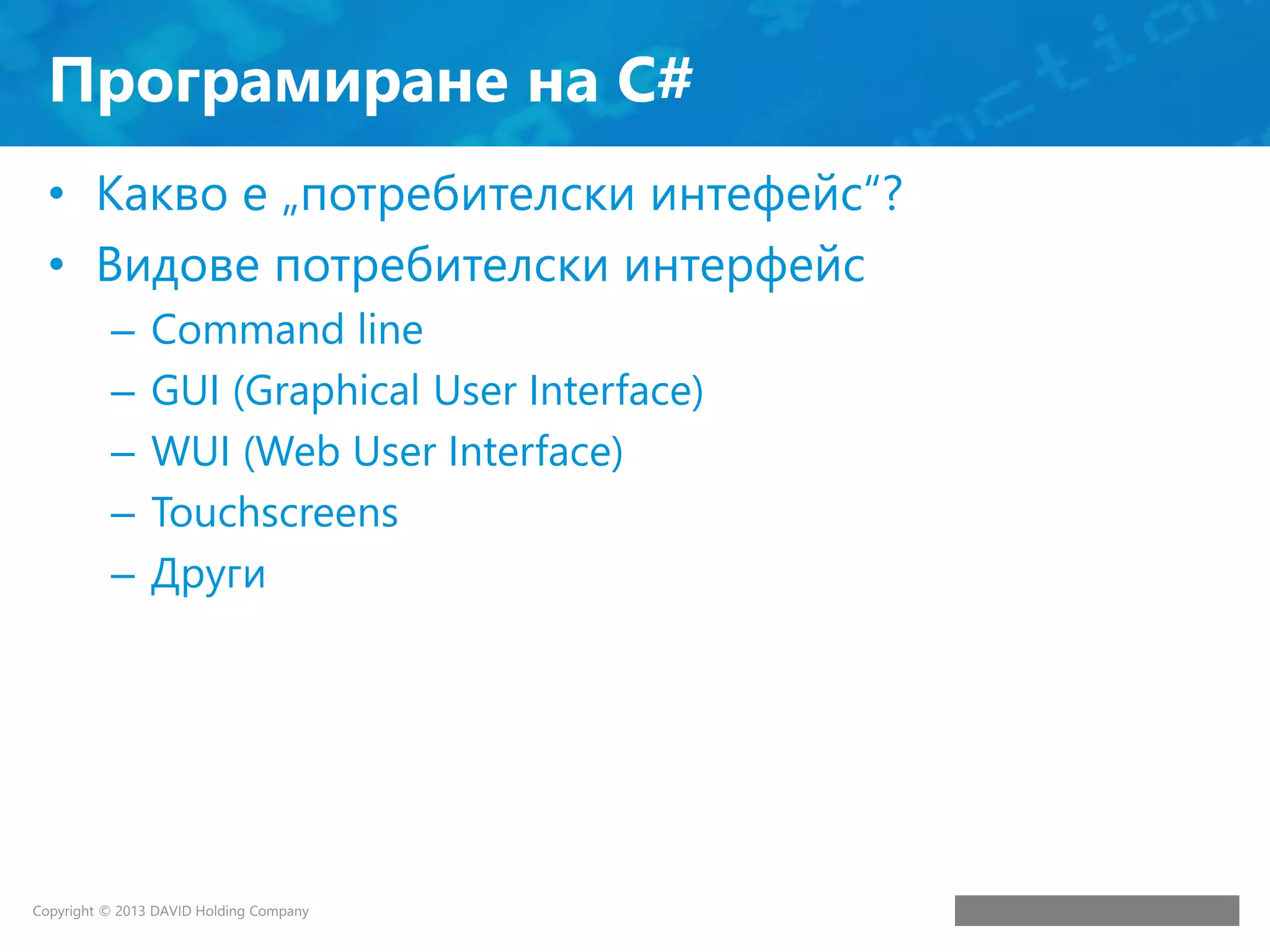 Програмиране на C#

• Какво е „потребителски интефейс“?
• Видове потребителски интерфейс
  – Command line
  – GUI (Graphical User Interface)
  – WUI (Web User Interface)
  – Touchscreens
  – Други

Copyright © 2013 DAVID Holding Company